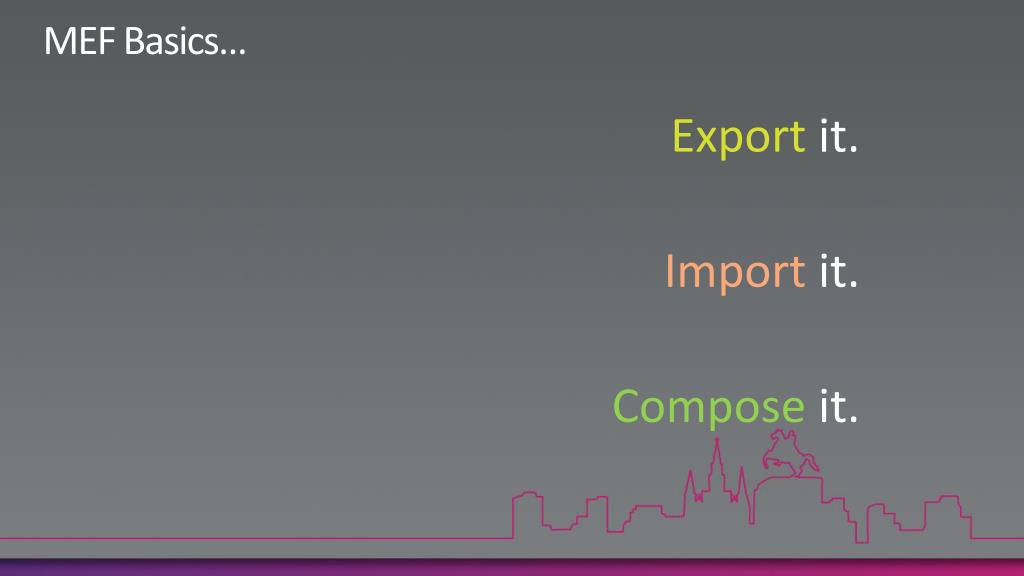 MEF Basics…

Export it.

Import it.

Compose it.